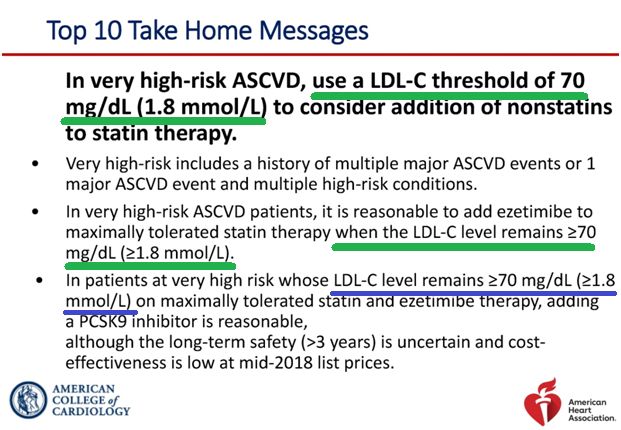 Top 10 Take Home Messages

In very high-risk ASCVD, use a LDL-C threshold of 70 mg/dL (1.8 mmol/L) to consider addition of nonstatins to statin therapy.

• Very high-risk includes a history of multiple major ASCVD events or 1 major ASCVD event and multiple high-risk conditions.

• In very high-risk ASCVD patients, it is reasonable to add ezetimibe to maximally tolerated statin therapy when the LDL-C level remains ≥70 mg/dL (≥1.8 mmol/L).

• In patients at very high risk whose LDL-C level remains ≥70 mg/dL (≥1.8 mmol/L) on maximally tolerated statin and ezetimibe therapy, adding a PCSK9 inhibitor is reasonable,
although the long-term safety (>3 years) is uncertain and cost-effectiveness is low at mid-2018 list prices.

AMERICAN COLLEGE of CARDIOLOGY

American Heart Association.